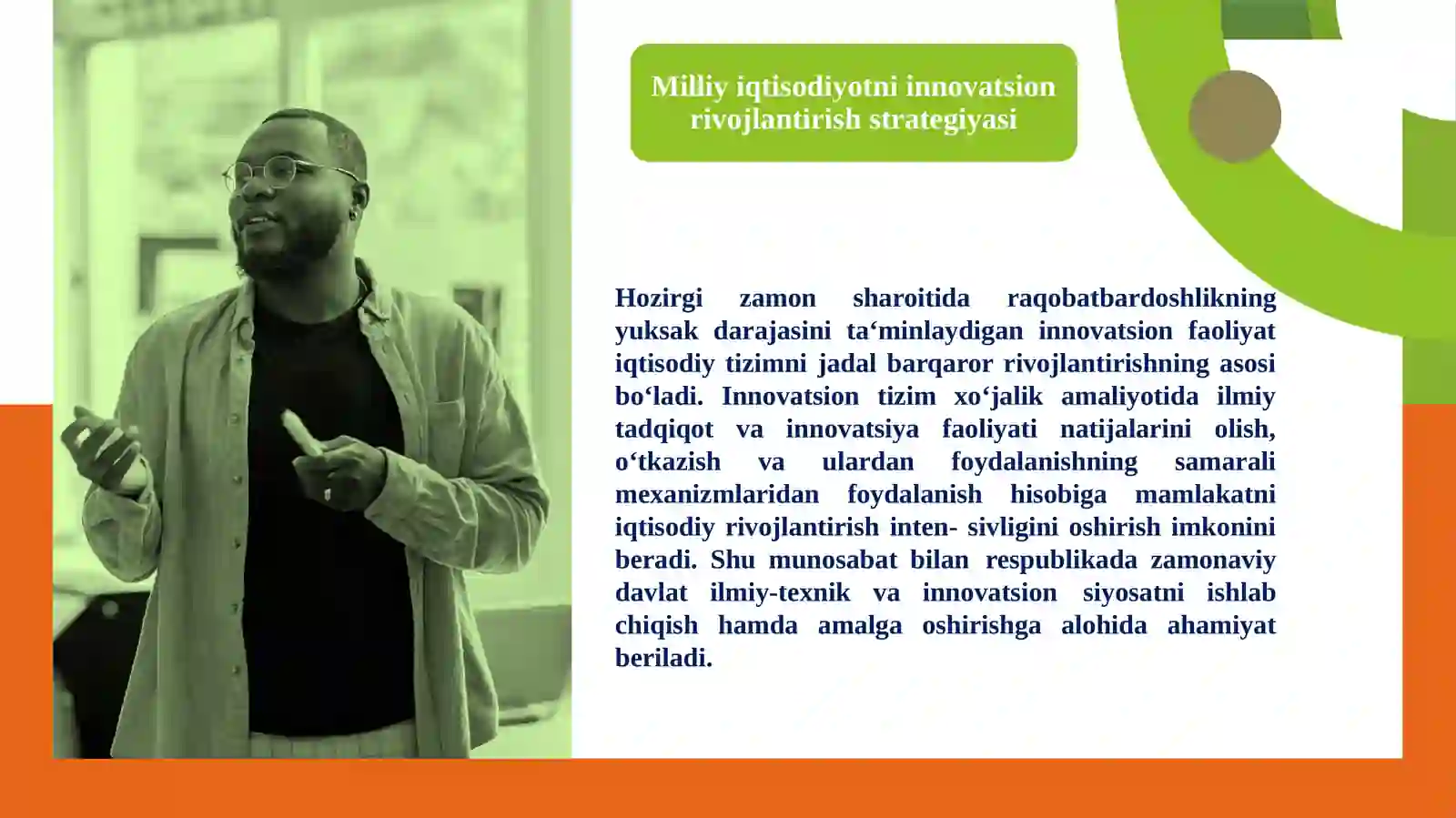 Milliy iqtisodiyotni innovatsion rivojlantirish strategiyasi

Hozirgi zamon sharoitida raqobatbardoshlikning yuksak darajasini ta‘minlaydigan innovatsion faoliyat iqtisodiy tizimni jadal barqaror rivojlantirishning asosi bo‘ladi. Innovatsion tizim xo‘jalik amaliyotida ilmiy tadqiqot va innovatsiya faoliyati natijalarini olish, o‘tkazish va ulardan foydalanishning samarali mexanizmlaridan foydalanish hisobiga mamlakatni iqtisodiy rivojlantirish inten- sivligini oshirish imkonini beradi. Shu munosabat bilan respublikada zamonaviy davlat ilmiy-texnik va innovatsion siyosatni ishlab chiqish hamda amalga oshirishga alohida ahamiyat beriladi.